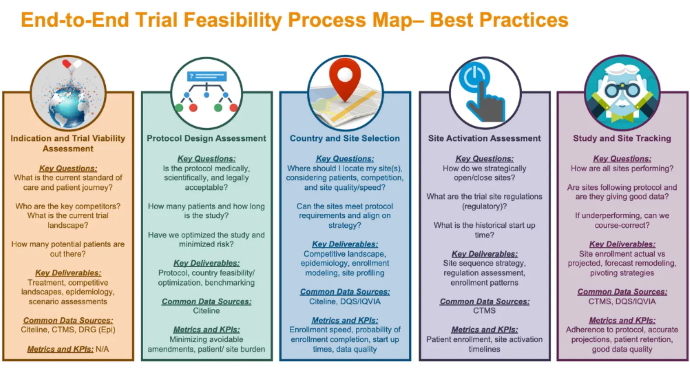 End-to-End Trial Feasibility Process Map– Best Practices

Indication and Trial Viability Assessment

Key Questions:
What is the current standard of care and patient journey?

Who are the key competitors? What is the current trial landscape?

How many potential patients are out there?

Key Deliverables:
Treatment, competitive landscapes, epidemiology, scenario assessments

Common Data Sources:
Citeline, CTMS, DRG (Epi)

Metrics and KPIs: N/A

Protocol Design Assessment

Key Questions:
Is the protocol medically, scientifically, and legally acceptable?

How many patients and how long is the study?

Have we optimized the study and minimized risk?

Key Deliverables:
Protocol, country feasibility/ optimization, benchmarking

Common Data Sources:
Citeline

Metrics and KPIs:
Minimizing avoidable amendments, patient/ site burden

Country and Site Selection

Key Questions:
Where should I locate my site(s), considering patients, competition, and site quality/speed?

Can the sites meet protocol requirements and align on strategy?

Key Deliverables:
Competitive landscape, epidemiology, enrollment modeling, site profiling

Common Data Sources:
Citeline, DQS/IQVIA

Metrics and KPIs:
Enrollment speed, probability of enrollment completion, start up times, data quality

Site Activation Assessment

Key Questions:
How do we strategically open/close sites?

What are the trial site regulations (regulatory)?

What is the historical start up time?

Key Deliverables:
Site sequence strategy, regulation assessment, enrollment patterns

Common Data Sources:
CTMS

Metrics and KPIs:
Patient enrollment, site activation timelines

Study and Site Tracking

Key Questions:
How are all sites performing?

Are sites following protocol and are they giving good data?

If underperforming, can we course-correct?

Key Deliverables:
Site enrollment actual vs projected, forecast remodeling, pivoting strategies

Common Data Sources:
CTMS, DQS/IQVIA

Metrics and KPIs:
Adherence to protocol, accurate projections, patient retention, good data quality